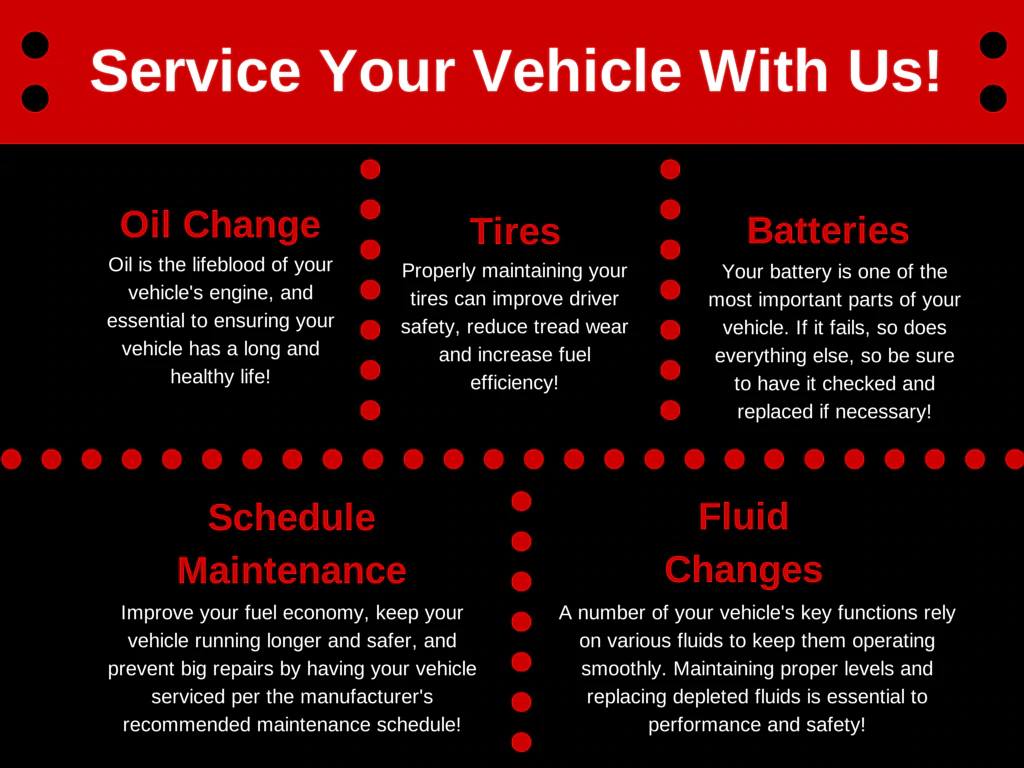 Service Your Vehicle With Us!

Oil Change
Oil is the lifeblood of your vehicle's engine, and essential to ensuring your vehicle has a long and healthy life!

Tires
Properly maintaining your tires can improve driver safety, reduce tread wear and increase fuel efficiency!

Batteries
Your battery is one of the most important parts of your vehicle. If it fails, so does everything else, so be sure to have it checked and replaced if necessary!

Schedule Maintenance
Improve your fuel economy, keep your vehicle running longer and safer, and prevent big repairs by having your vehicle serviced per the manufacturer's recommended maintenance schedule!

Fluid Changes
A number of your vehicle's key functions rely on various fluids to keep them operating smoothly. Maintaining proper levels and replacing depleted fluids is essential to performance and safety!